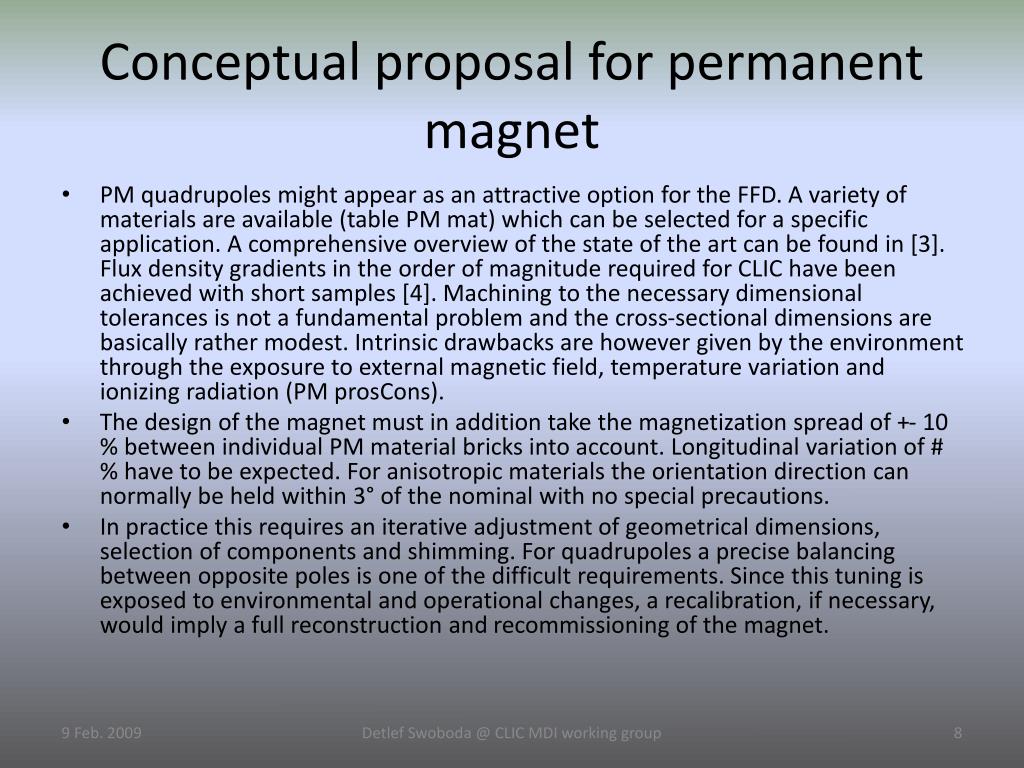 Conceptual proposal for permanent magnet

• PM quadrupoles might appear as an attractive option for the FFD. A variety of materials are available (table PM mat) which can be selected for a specific application. A comprehensive overview of the state of the art can be found in [3]. Flux density gradients in the order of magnitude required for CLIC have been achieved with short samples [4]. Machining to the necessary dimensional tolerances is not a fundamental problem and the cross-sectional dimensions are basically rather modest. Intrinsic drawbacks are however given by the environment through the exposure to external magnetic field, temperature variation and ionizing radiation (PM prosCons).

• The design of the magnet must in addition take the magnetization spread of +- 10 % between individual PM material bricks into account. Longitudinal variation of # % have to be expected. For anisotropic materials the orientation direction can normally be held within 3° of the nominal with no special precautions.

• In practice this requires an iterative adjustment of geometrical dimensions, selection of components and shimming. For quadrupoles a precise balancing between opposite poles is one of the difficult requirements. Since this tuning is exposed to environmental and operational changes, a recalibration, if necessary, would imply a full reconstruction and recommissioning of the magnet.

9 Feb. 2009

Detlef Swoboda @ CLIC MDI working group

8